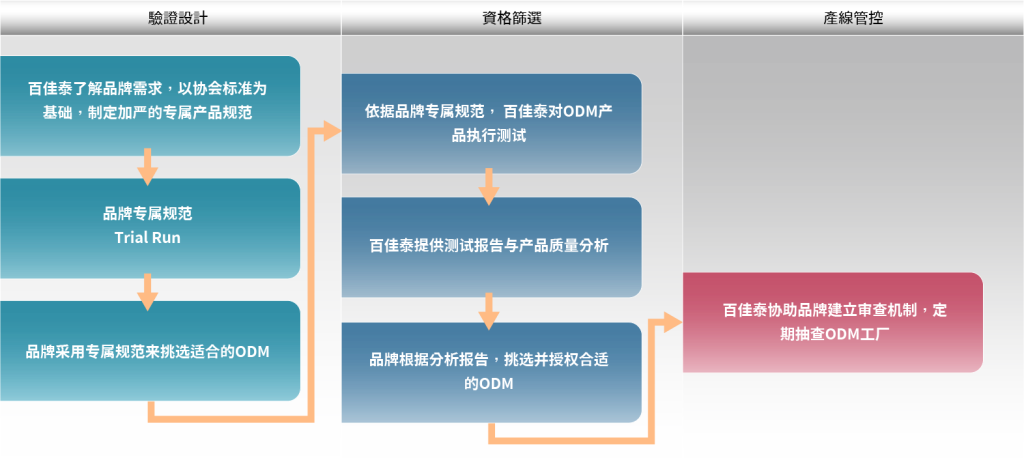 驗證設計

百佳泰了解品牌需求，以协会标准为基础，制定加严的专属产品规范

品牌专属规范
Trial Run

品牌采用专属规范来挑选适合的ODM

資格篩選

依据品牌专属规范， 百佳泰对ODM产品执行测试

百佳泰提供测试报告与产品质量分析

品牌根据分析报告，挑选并授权合适的ODM

產線管控

百佳泰协助品牌建立审查机制，定期抽查ODM工厂